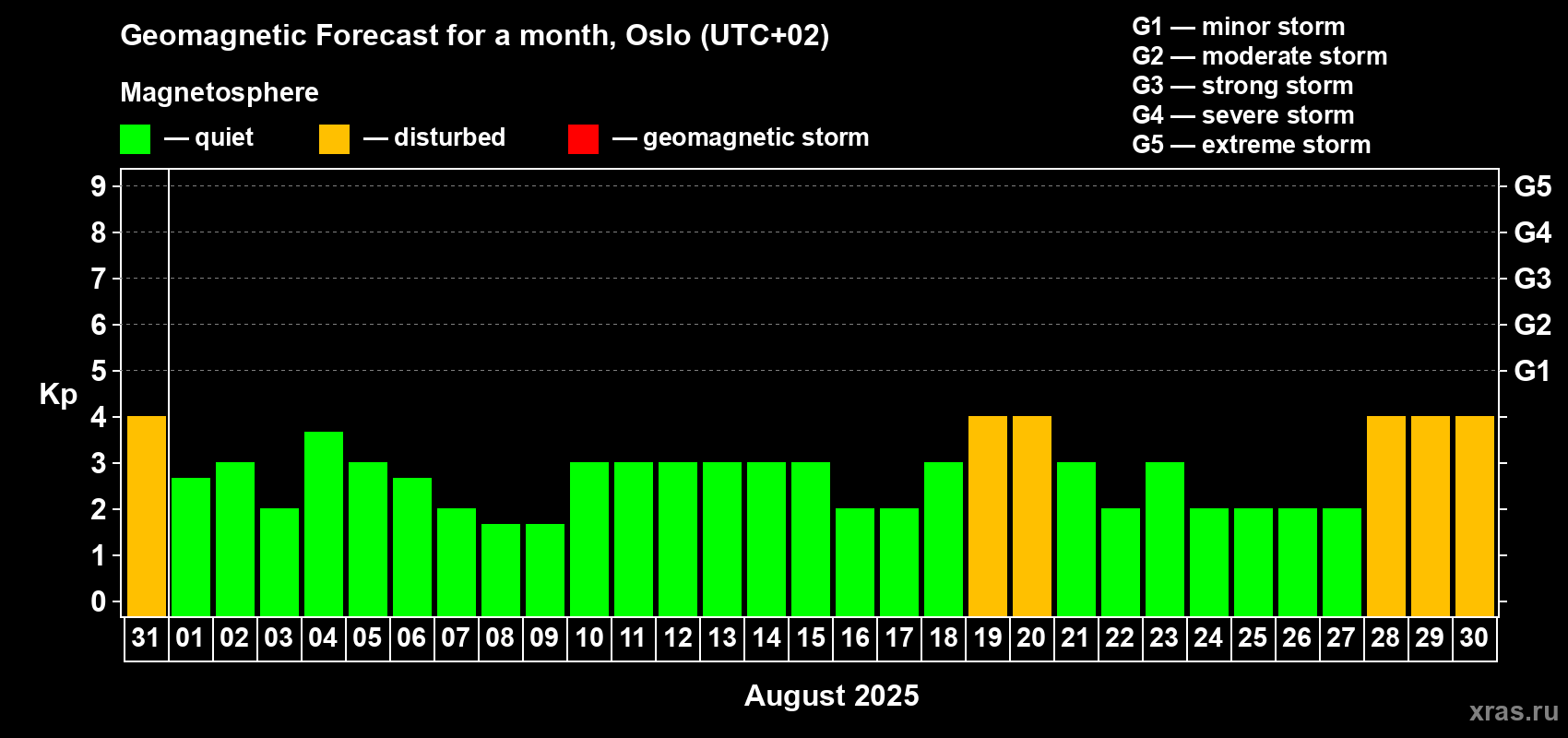 Geomagnetic Forecast for a month, Oslo (UTC+02)

Magnetosphere

— quiet — disturbed — geomagnetic storm

G1 — minor storm
G2 — moderate storm
G3 — strong storm
G4 — severe storm
G5 — extreme storm

Kp

9
8
7
6
5
4
3
2
1
0

G5
G4
G3
G2
G1

31 01 02 03 04 05 06 07 08 09 10 11 12 13 14 15 16 17 18 19 20 21 22 23 24 25 26 27 28 29 30

August 2025

xras.ru